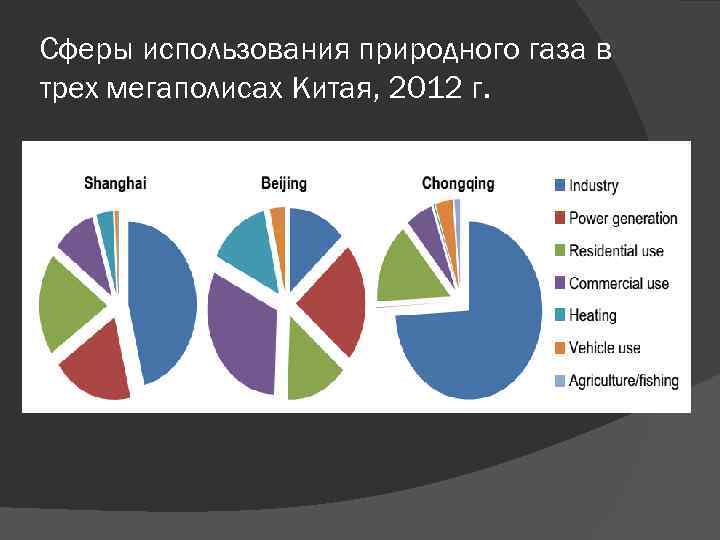 Сферы использования природного газа в трех мегаполисах Китая, 2012 г.

Shanghai

Beijing

Chongqing

Industry
Power generation
Residential use
Commercial use
Heating
Vehicle use
Agriculture/fishing